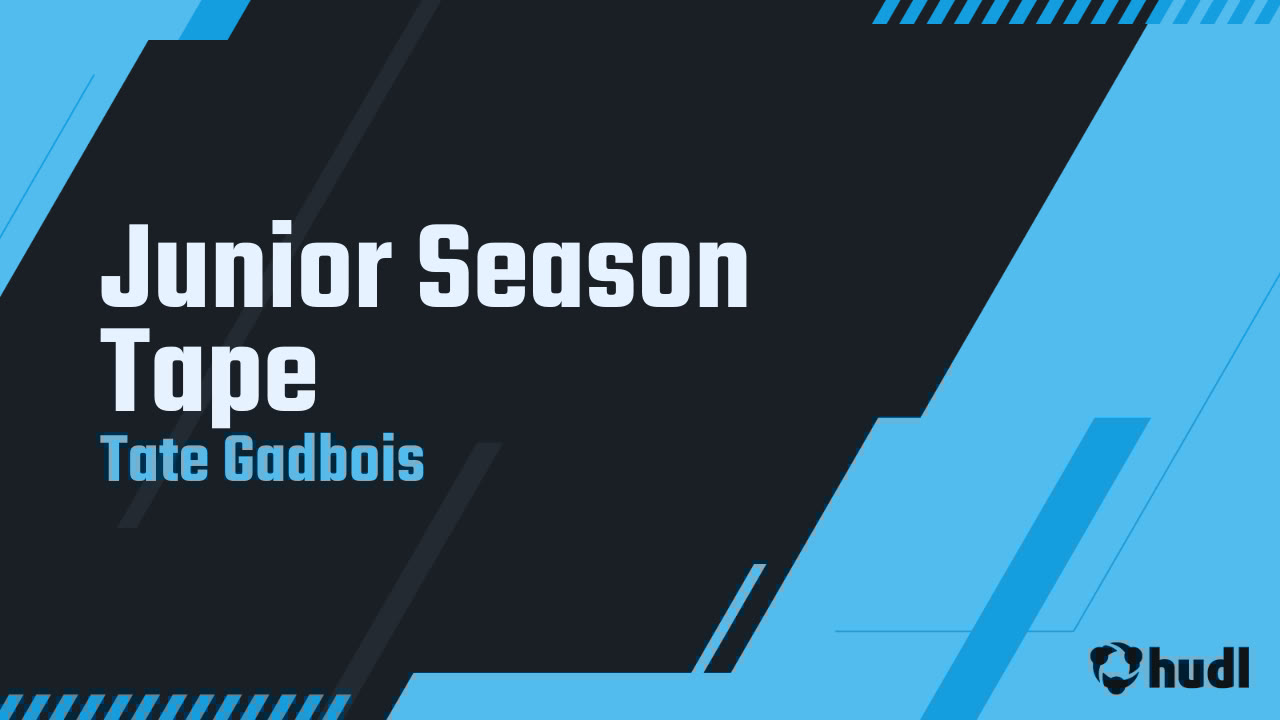 Junior Season Tape
Tate Gadbois

hudl